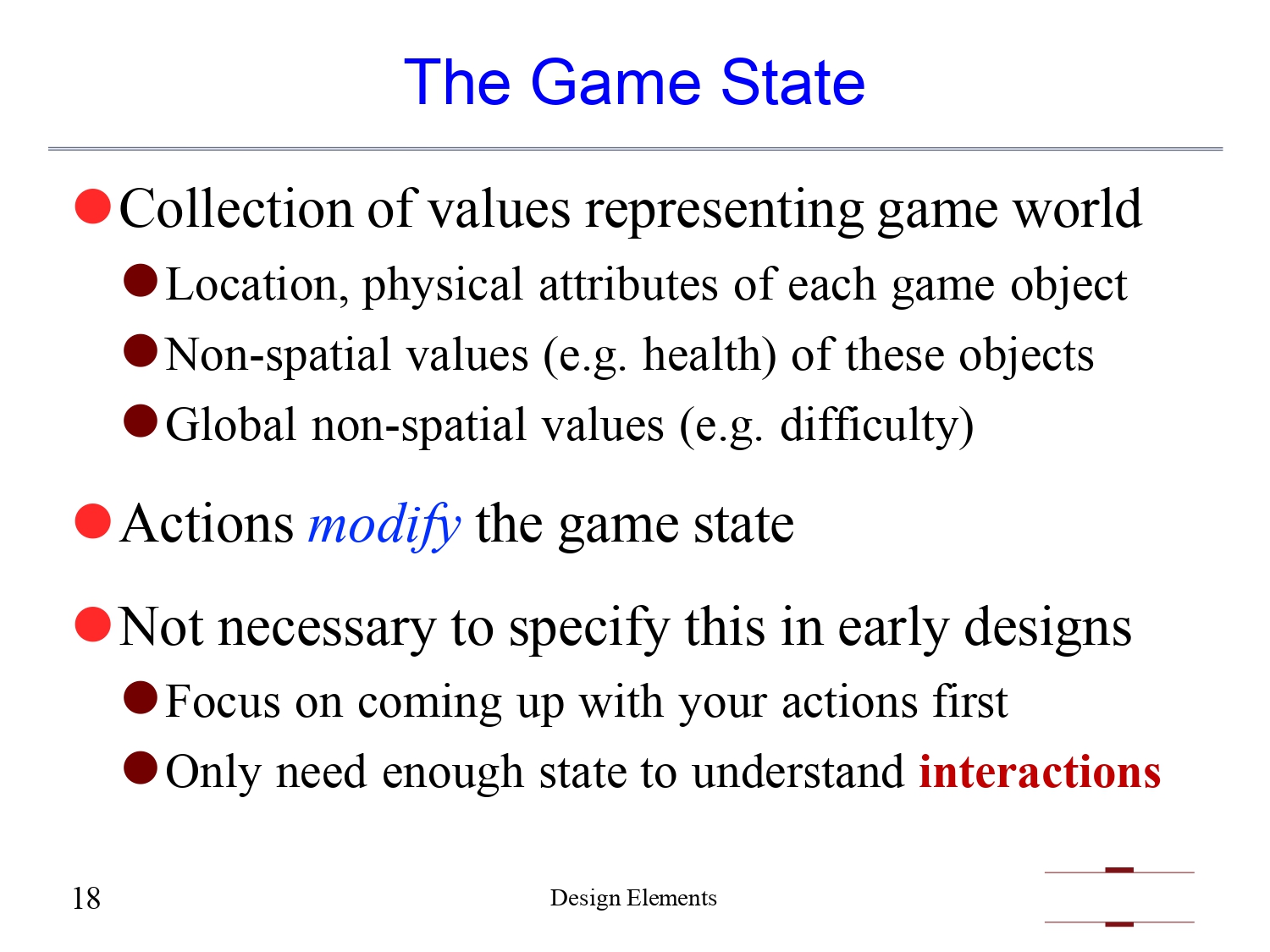 The Game State

Collection of values representing game world

Location, physical attributes of each game object

Non-spatial values (e.g. health) of these objects

Global non-spatial values (e.g. difficulty)

Actions modify the game state

Not necessary to specify this in early designs

Focus on coming up with your actions first

Only need enough state to understand interactions

18

Design Elements